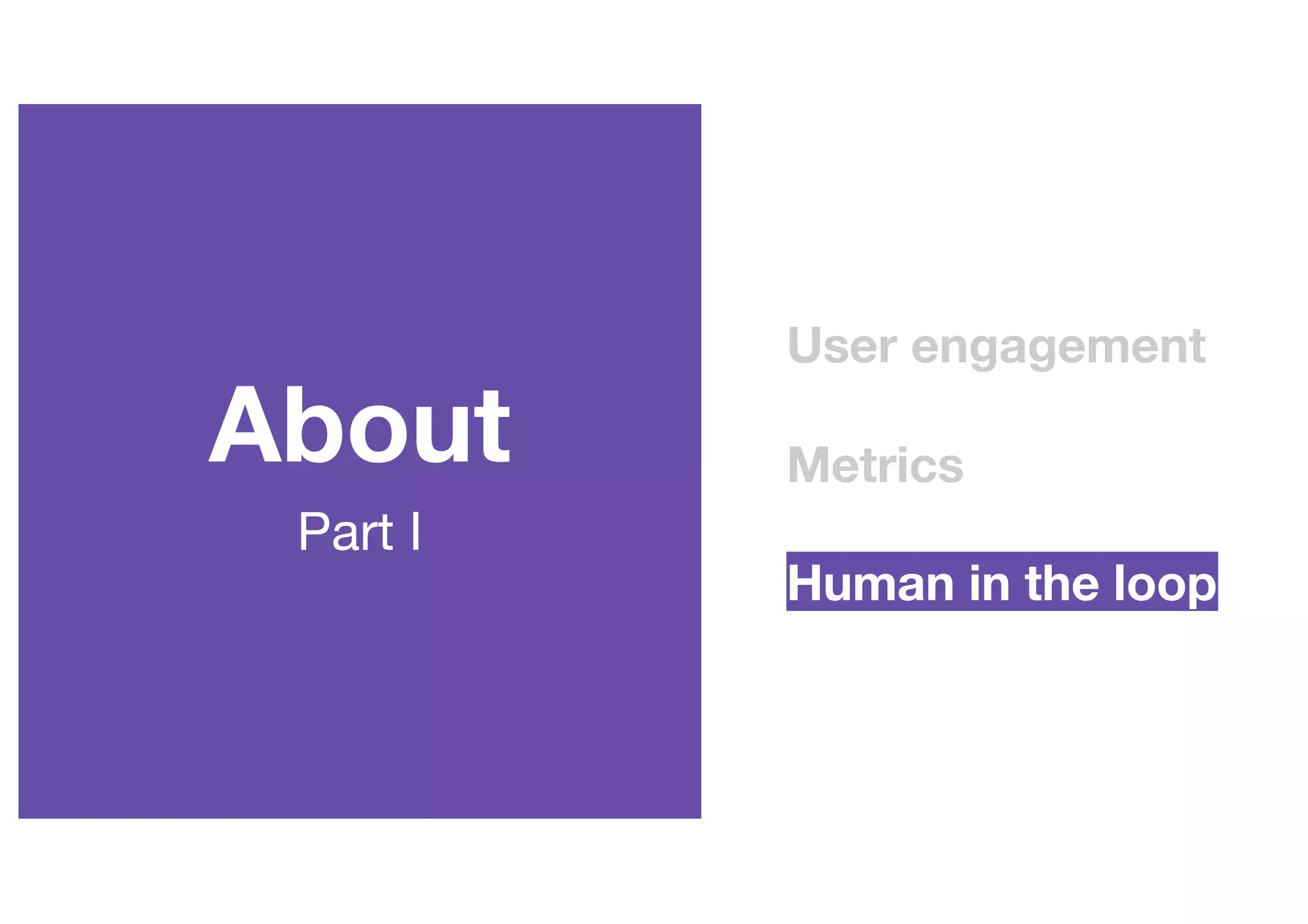 About

Part I

User engagement

Metrics

Human in the loop